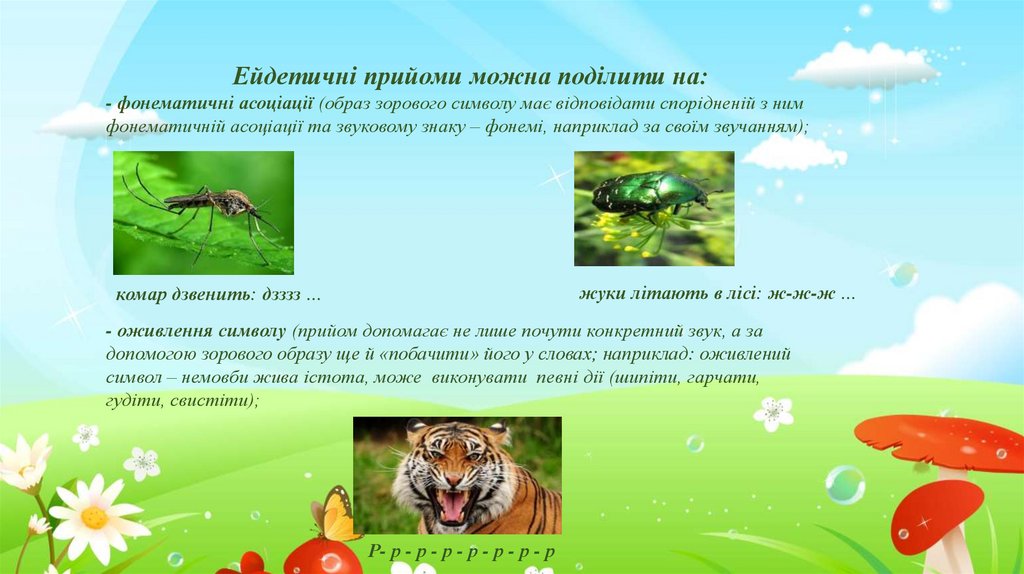 Ейдетичні прийоми можна поділити на:
- фонематичні асоціації (образ зорового символу має відповідати спорідненій з ним фонематичній асоціації та звуковому знаку – фонемі, наприклад за своїм звучанням);

комар дзвенить: дзззз …

жуки літають в лісі: ж-ж-ж …

- оживлення символу (прийом допомагає не лише почути конкретний звук, а за допомогою зорового образу ще й «побачити» його у словах; наприклад: оживлений символ – немовби жива істота, може виконувати певні дії (шипіти, гарчати, гудіти, свистіти);

Р- р - р - р - р - р - р - р